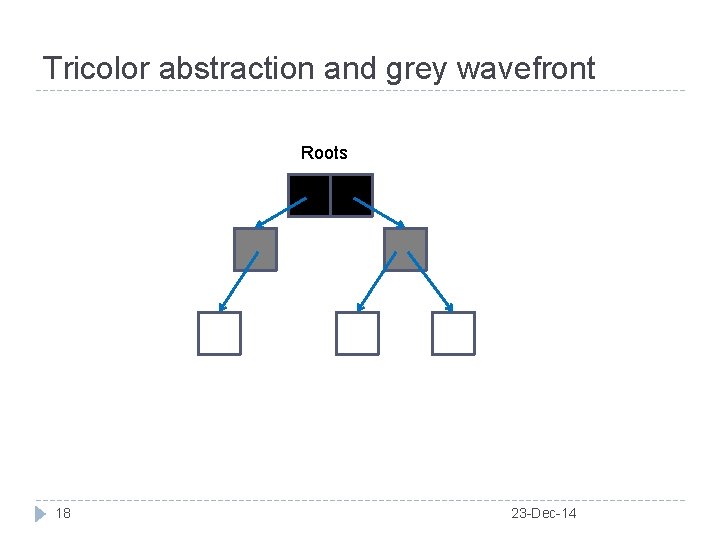 Tricolor abstraction and grey wavefront

Roots

18

23-Dec-14